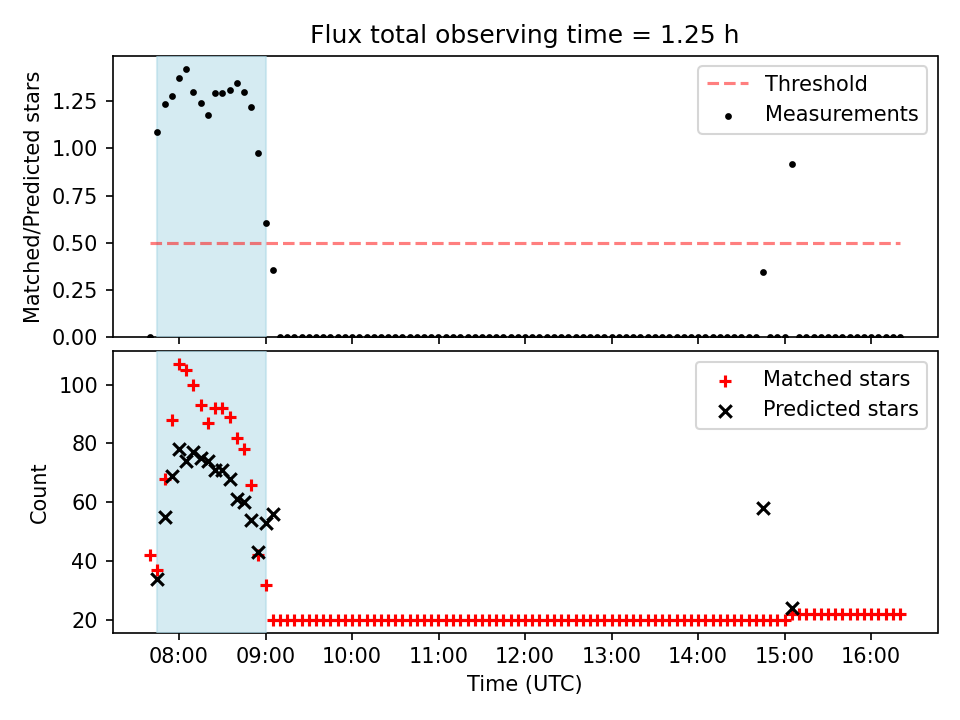 Flux total observing time = 1.25 h

Matched/Predicted stars

1.25
1.00
0.75
0.50
0.25
0.00

Threshold
Measurements

Count

100
80
60
40
20

Matched stars
Predicted stars

08:00
09:00
10:00
11:00
12:00
13:00
14:00
15:00
16:00

Time (UTC)